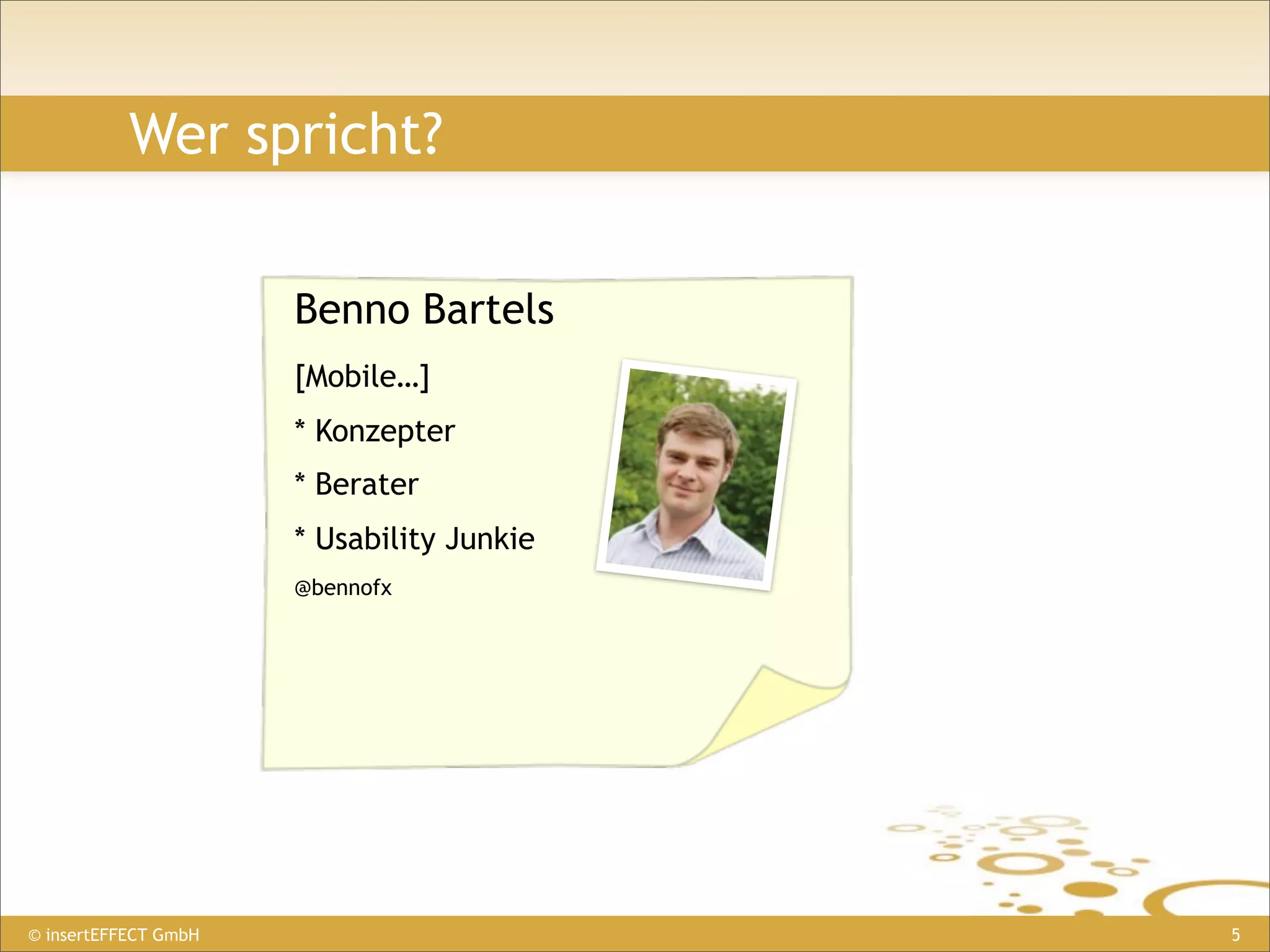 Wer spricht?

Benno Bartels

[Mobile...]

* Konzepter

* Berater

* Usability Junkie

@bennofx

© insertEFFECT GmbH

5